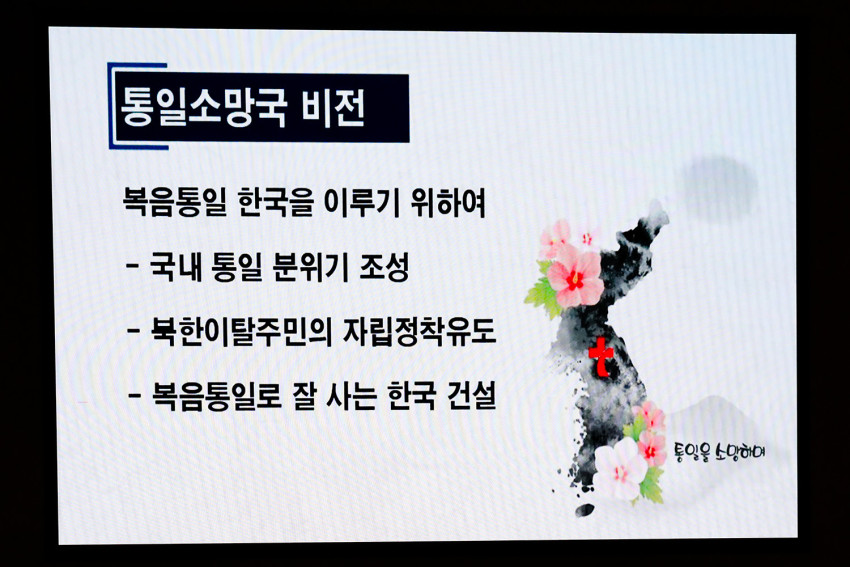 통일소망국 비전

복음통일 한국을 이루기 위하여

- 국내 통일 분위기 조성

- 북한이탈주민의 자립정착유도

- 복음통일로 잘 사는 한국 건설

통일을 소망하며